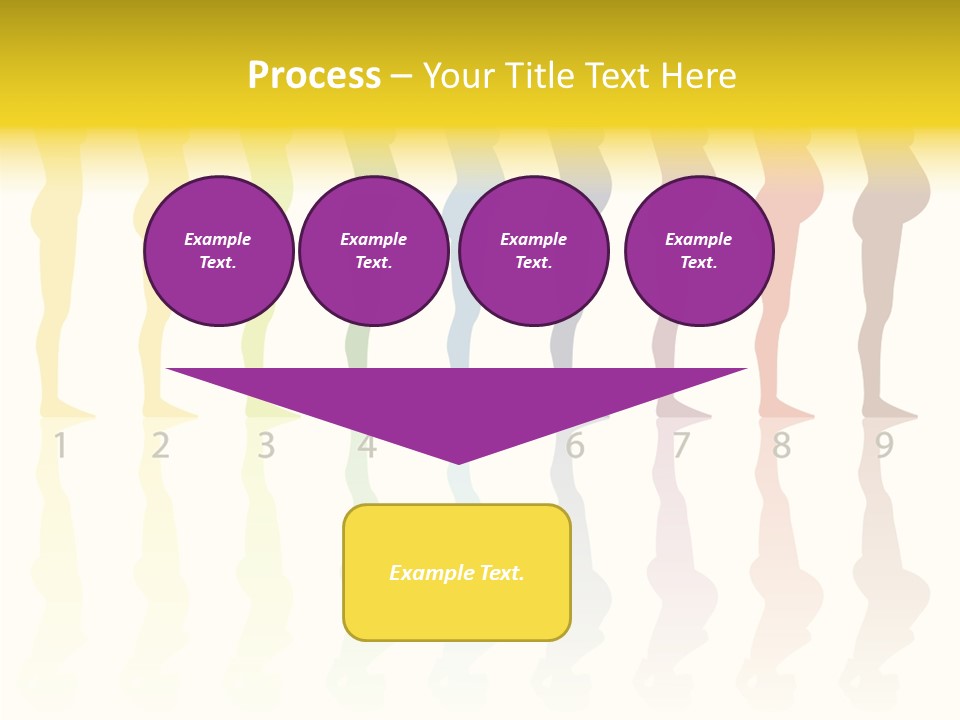 Process – Your Title Text Here

Example Text.

Example Text.

Example Text.

Example Text.

1 2 3 4 6 7 8 9

Example Text.